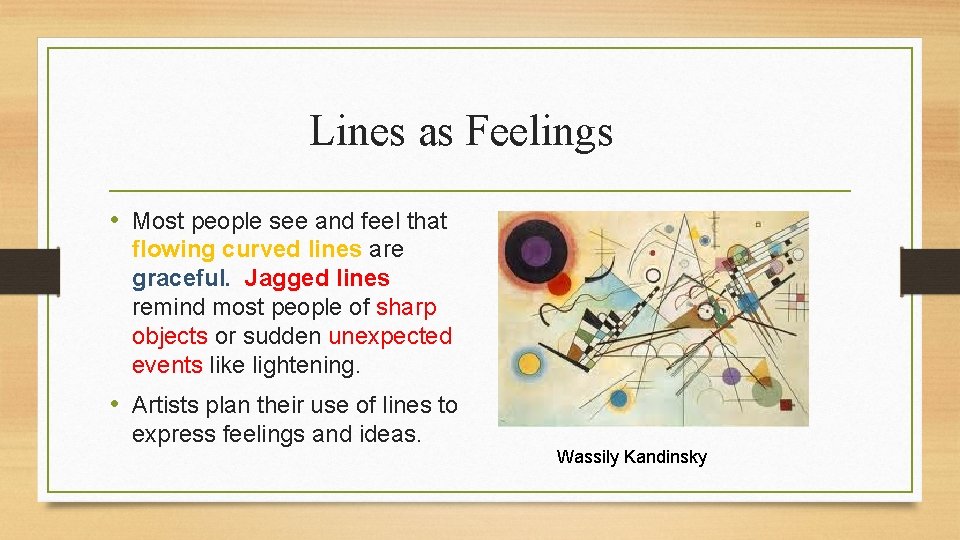 Lines as Feelings

• Most people see and feel that flowing curved lines are graceful. Jagged lines remind most people of sharp objects or sudden unexpected events like lightening.

• Artists plan their use of lines to express feelings and ideas.

Wassily Kandinsky